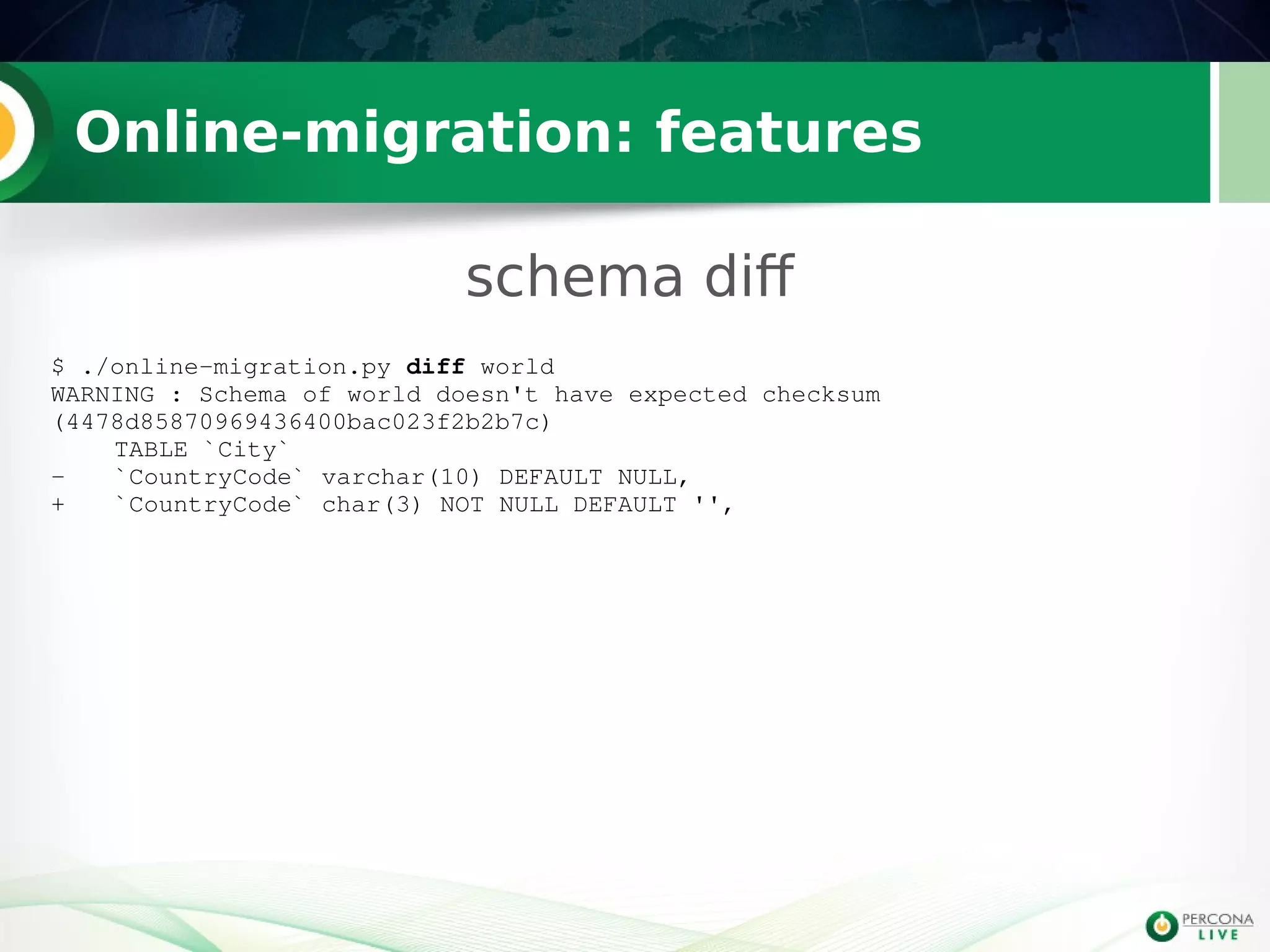 Online-migration: features

schema diff

$ ./online-migration.py diff world
WARNING : Schema of world doesn't have expected checksum (4478d85870969436400bac023f2b2b7c)
    TABLE `City`
-   `CountryCode` varchar(10) DEFAULT NULL,
+   `CountryCode` char(3) NOT NULL DEFAULT '',

PERCONA LIVE